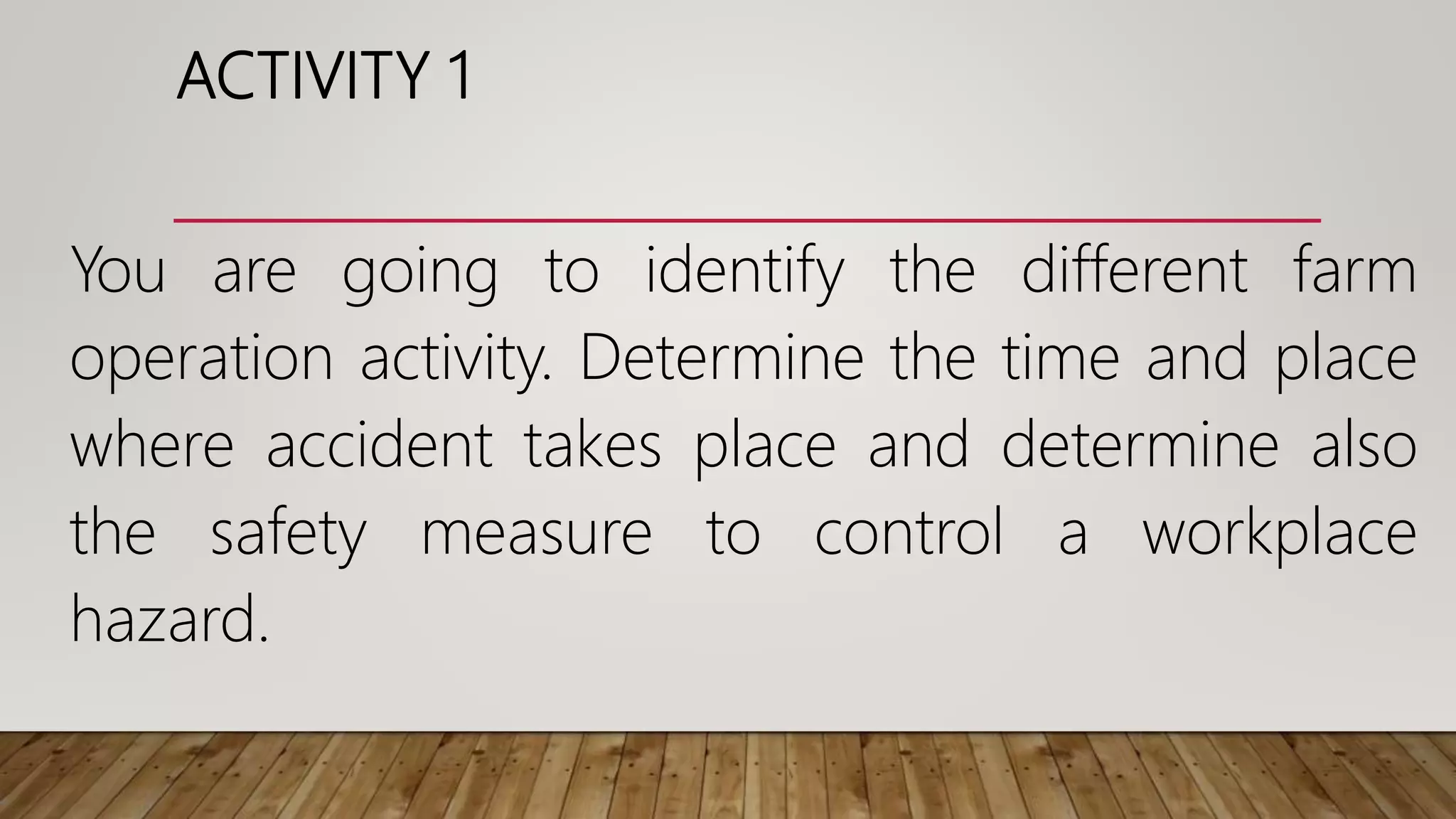 ACTIVITY 1

You are going to identify the different farm operation activity. Determine the time and place where accident takes place and determine also the safety measure to control a workplace hazard.